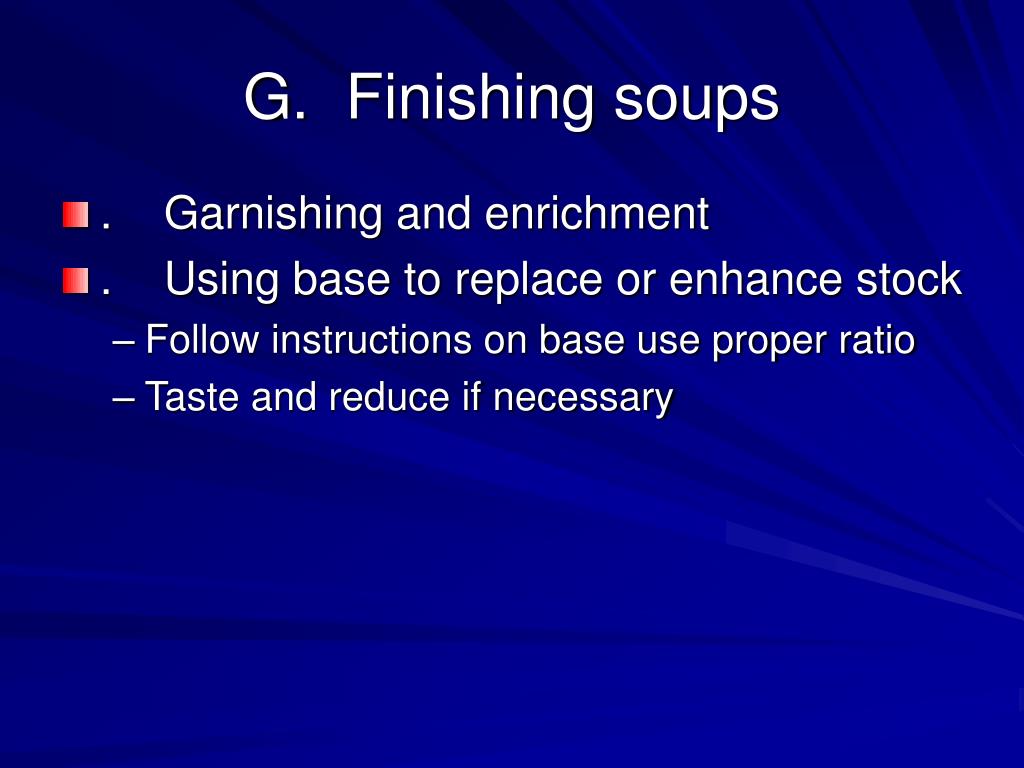 G. Finishing soups

. Garnishing and enrichment

. Using base to replace or enhance stock

– Follow instructions on base use proper ratio

– Taste and reduce if necessary